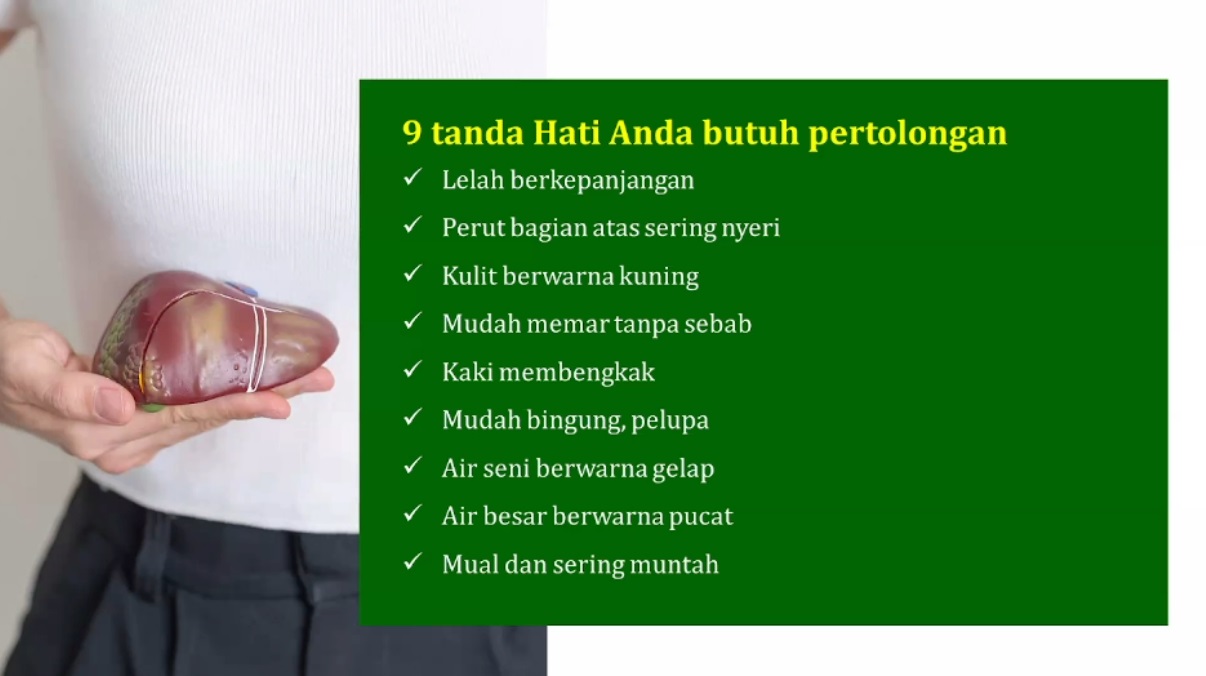 9 tanda Hati Anda butuh pertolongan

✓ Lelah berkepanjangan
✓ Perut bagian atas sering nyeri
✓ Kulit berwarna kuning
✓ Mudah memar tanpa sebab
✓ Kaki membengkak
✓ Mudah bingung, pelupa
✓ Air seni berwarna gelap
✓ Air besar berwarna pucat
✓ Mual dan sering muntah